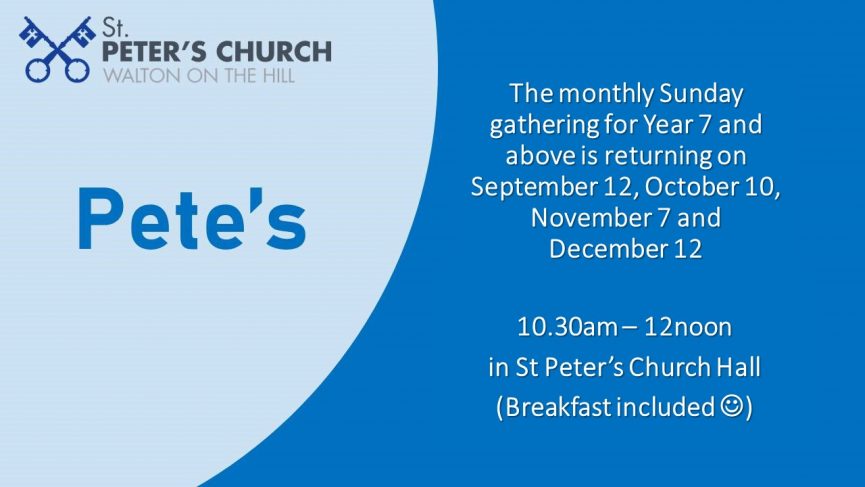 St. PETER'S CHURCH
WALTON ON THE HILL

Pete's

The monthly Sunday gathering for Year 7 and above is returning on September 12, October 10, November 7 and December 12

10.30am – 12noon
in St Peter's Church Hall
(Breakfast included ☺)